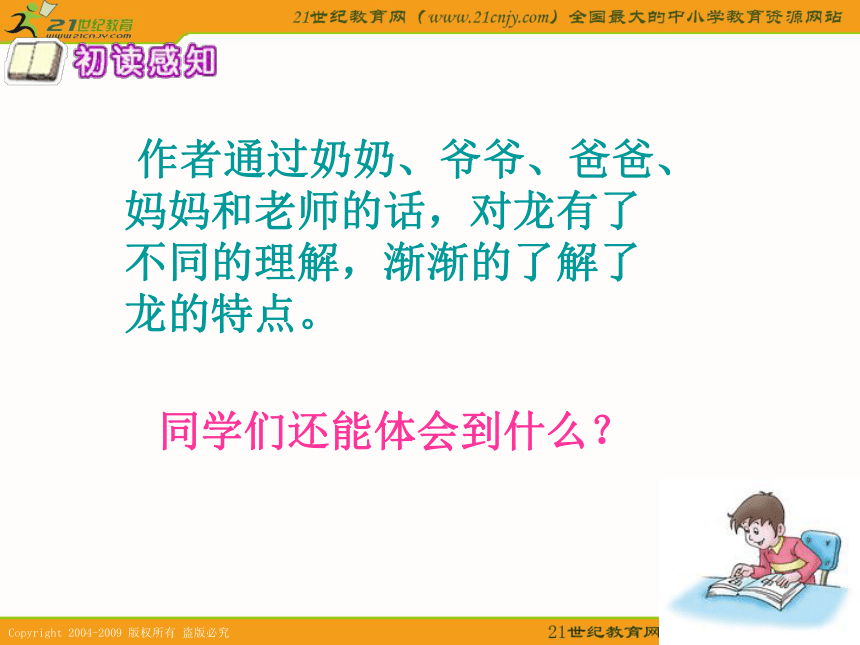 21世纪教育
www.21cnjy.com

21世纪教育网（www.21cnjy.com）全国最大的中小学教育资源网站

初读感知

作者通过奶奶、爷爷、爸爸、妈妈和老师的话，对龙有了不同的理解，渐渐的了解了龙的特点。

同学们还能体会到什么？

Copyright 2004-2009 版权所有 盗版必究

21世纪教育网